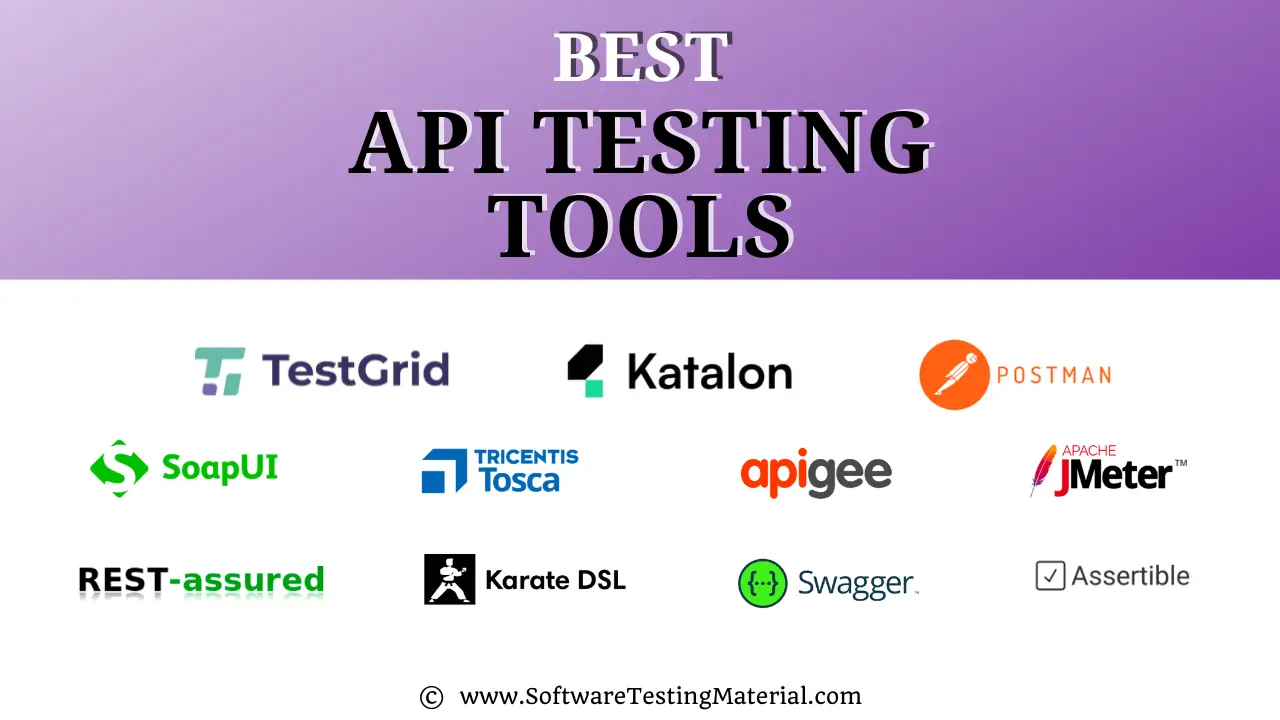 BEST
API TESTING
TOOLS

TestGrid
Katalon
POSTMAN

SoapUI
TRICENTIS Tosca
apigee
APACHE JMeter™

REST-assured
Karate DSL
{...} Swagger
Assertible

© www.SoftwareTestingMaterial.com